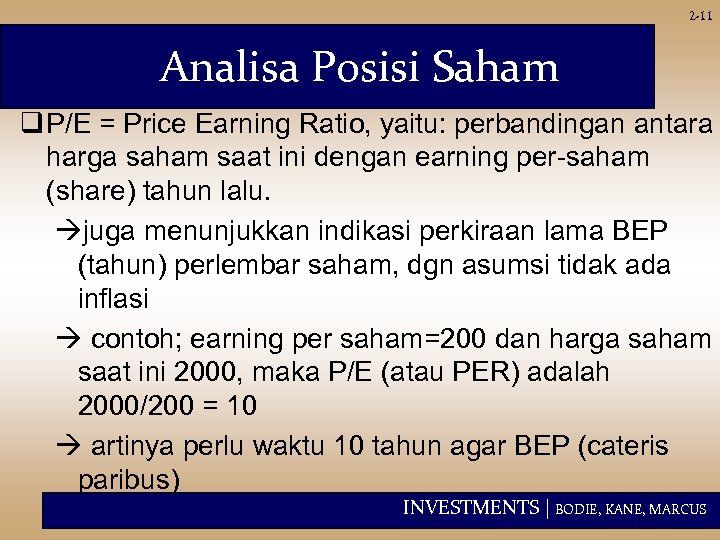 2-11

Analisa Posisi Saham

❑P/E = Price Earning Ratio, yaitu: perbandingan antara harga saham saat ini dengan earning per-saham (share) tahun lalu.

→juga menunjukkan indikasi perkiraan lama BEP (tahun) perlembar saham, dgn asumsi tidak ada inflasi

→ contoh; earning per saham=200 dan harga saham saat ini 2000, maka P/E (atau PER) adalah 2000/200 = 10

→ artinya perlu waktu 10 tahun agar BEP (cateris paribus)

INVESTMENTS | BODIE, KANE, MARCUS